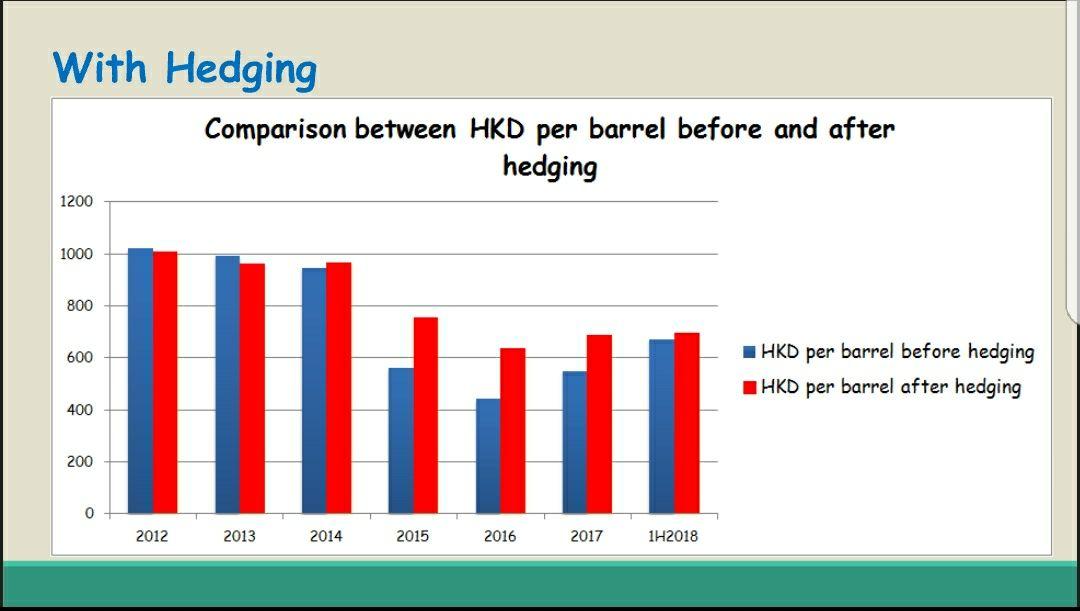 With Hedging

Comparison between HKD per barrel before and after hedging

1200
1000
800
600
400
200
0

2012
2013
2014
2015
2016
2017
1H2018

HKD per barrel before hedging
HKD per barrel after hedging